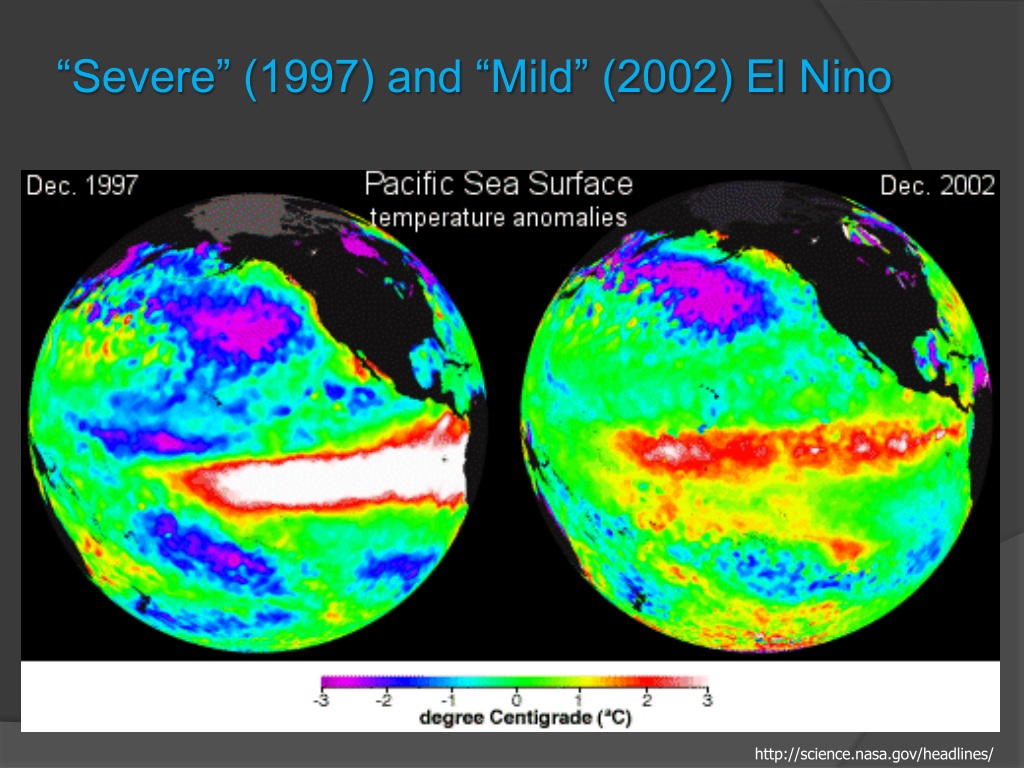 “Severe” (1997) and “Mild” (2002) El Nino

Dec. 1997

Pacific Sea Surface
temperature anomalies

Dec. 2002

-3 -2 -1 0 1 2 3
degree Centigrade (°C)

http://science.nasa.gov/headlines/